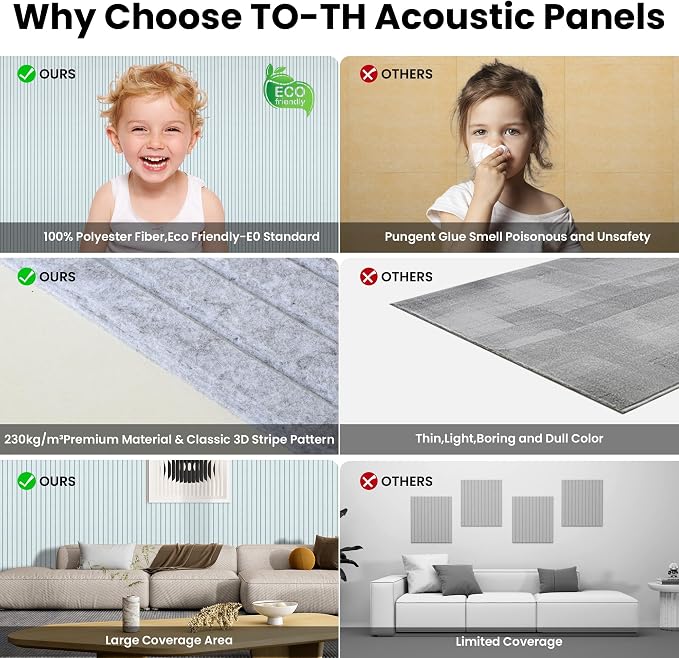 Why Choose TO-TH Acoustic Panels

OURS

ECO friendly

100% Polyester Fiber,Eco Friendly-E0 Standard

OTHERS

Pungent Glue Smell Poisonous and Unsafety

OURS

230kg/m³Premium Material & Classic 3D Stripe Pattern

OTHERS

Thin,Light,Boring and Dull Color

OURS

Large Coverage Area

OTHERS

Limited Coverage